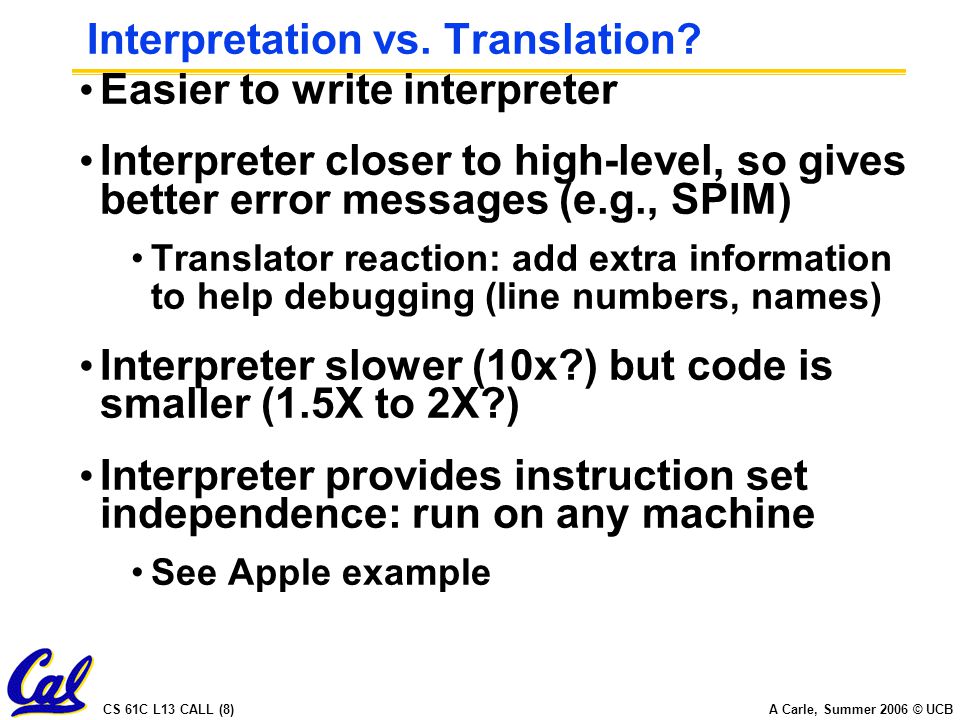 Interpretation vs. Translation?

• Easier to write interpreter

• Interpreter closer to high-level, so gives better error messages (e.g., SPIM)

• Translator reaction: add extra information to help debugging (line numbers, names)

• Interpreter slower (10x?) but code is smaller (1.5X to 2X?)

• Interpreter provides instruction set independence: run on any machine

• See Apple example

Cal

CS 61C L13 CALL (8)

A Carle, Summer 2006 © UCB